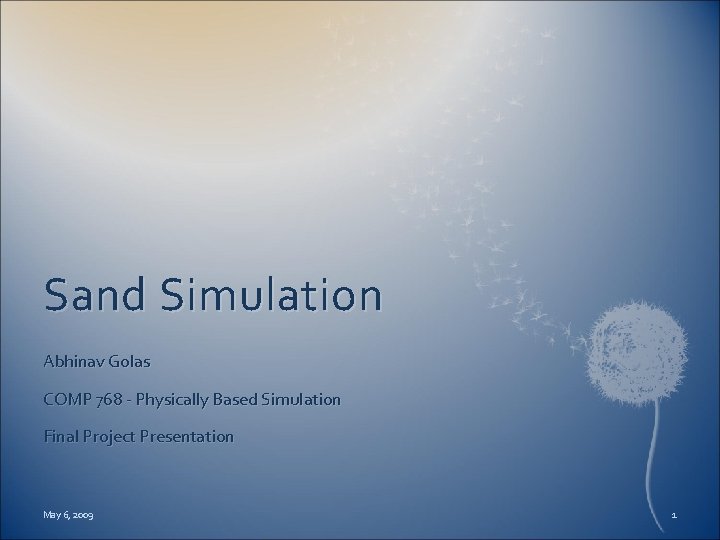 Sand Simulation

Abhinav Golas

COMP 768 - Physically Based Simulation

Final Project Presentation

May 6, 2009

1